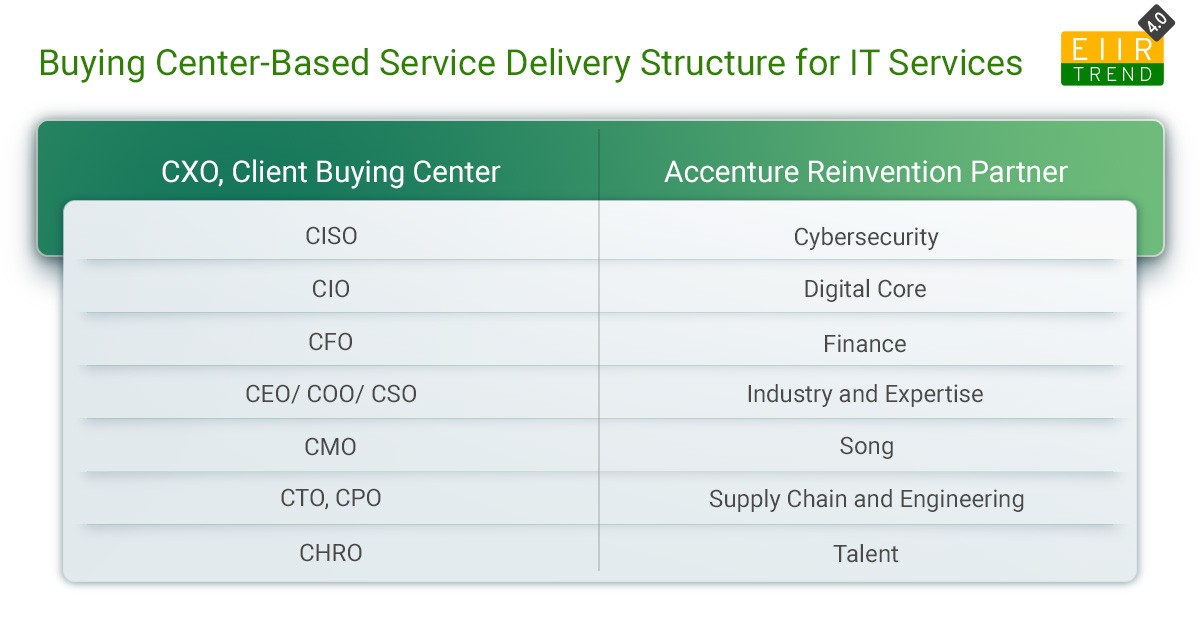 Buying Center-Based Service Delivery Structure for IT Services

EIIR TREND 4.0

| CXO, Client Buying Center | Accenture Reinvention Partner |
|---|---|
| CISO | Cybersecurity |
| CIO | Digital Core |
| CFO | Finance |
| CEO/ COO/ CSO | Industry and Expertise |
| CMO | Song |
| CTO, CPO | Supply Chain and Engineering |
| CHRO | Talent |